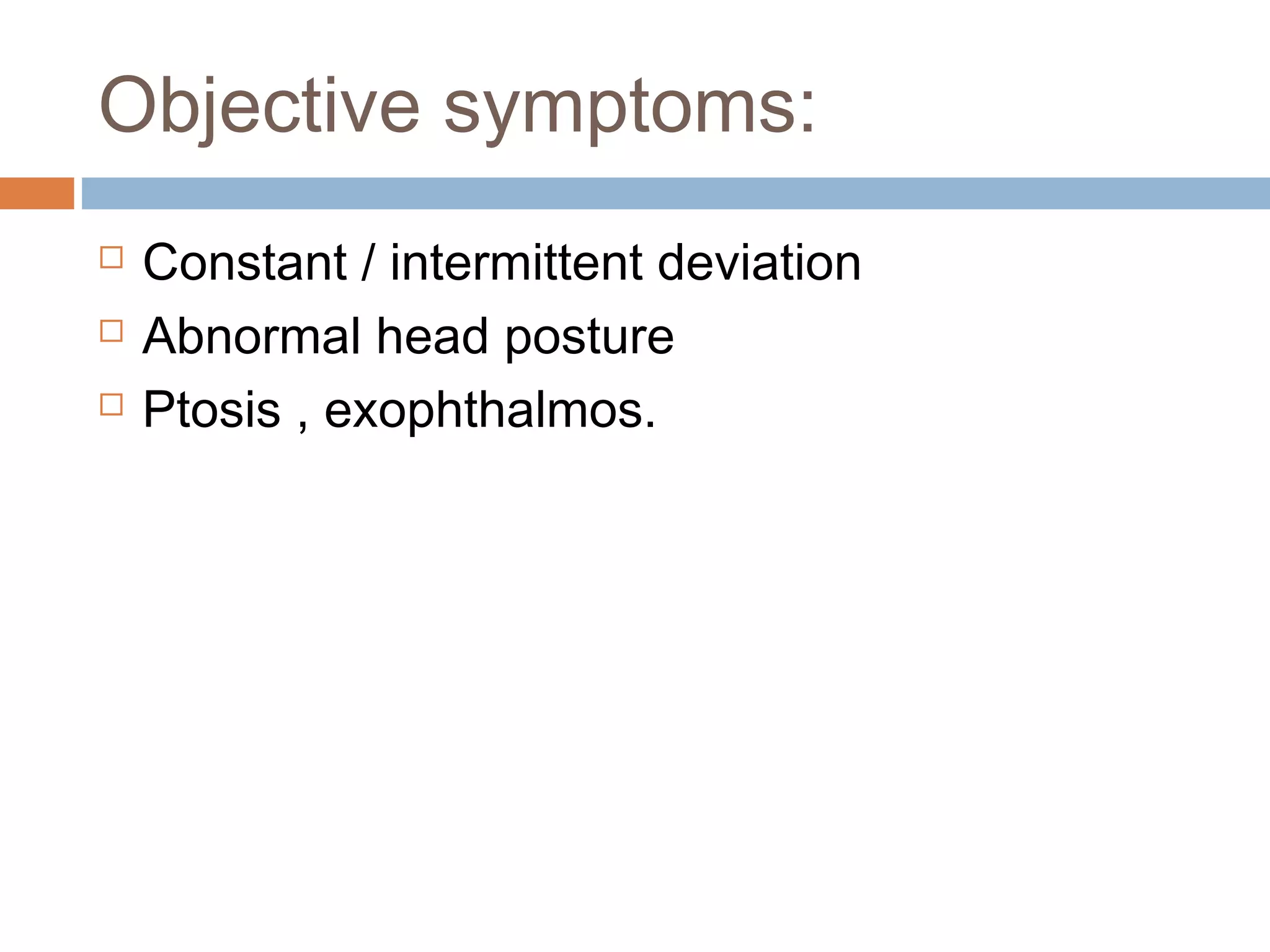 Objective symptoms:

□ Constant / intermittent deviation
□ Abnormal head posture
□ Ptosis , exophthalmos.